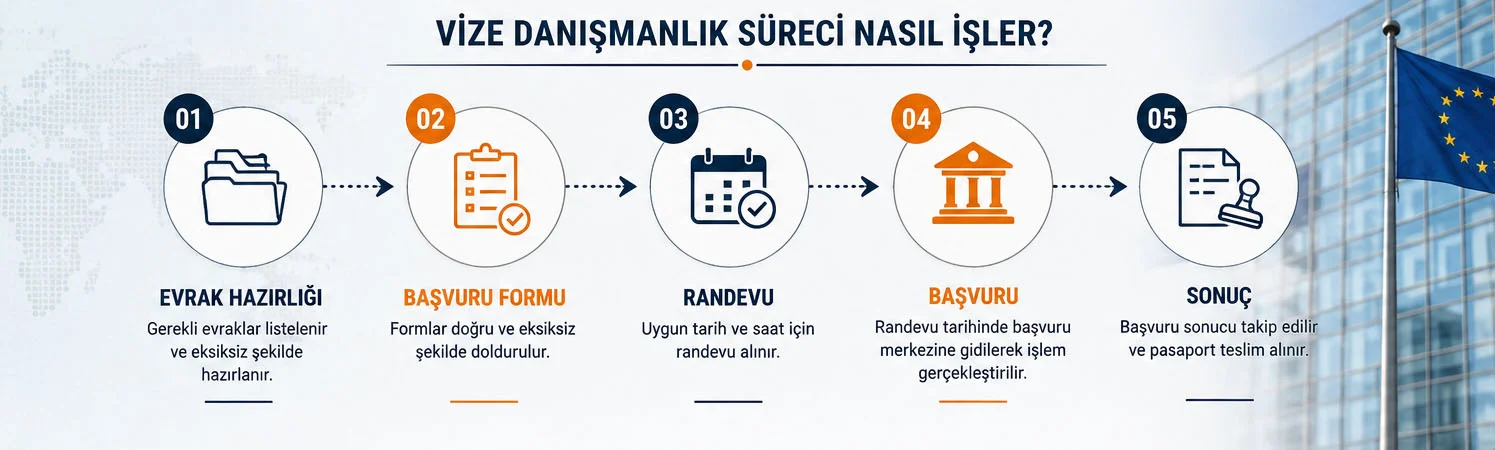 VİZE DANIŞMANLIK SÜRECİ NASIL İŞLER?

01

EVRAK HAZIRLIĞI

Gerekli evraklar listelenir ve eksiksiz şekilde hazırlanır.

02

BAŞVURU FORMU

Formlar doğru ve eksiksiz şekilde doldurulur.

03

RANDEVU

Uygun tarih ve saat için randevu alınır.

04

BAŞVURU

Randevu tarihinde başvuru merkezine gidilerek işlem gerçekleştirilir.

05

SONUÇ

Başvuru sonucu takip edilir ve pasaport teslim alınır.